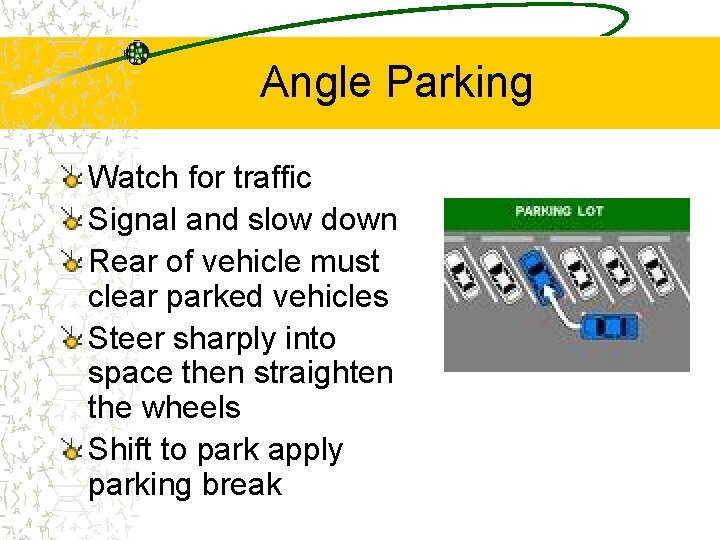 Angle Parking

Watch for traffic

Signal and slow down

Rear of vehicle must clear parked vehicles

Steer sharply into space then straighten the wheels

Shift to park apply parking break

PARKING LOT